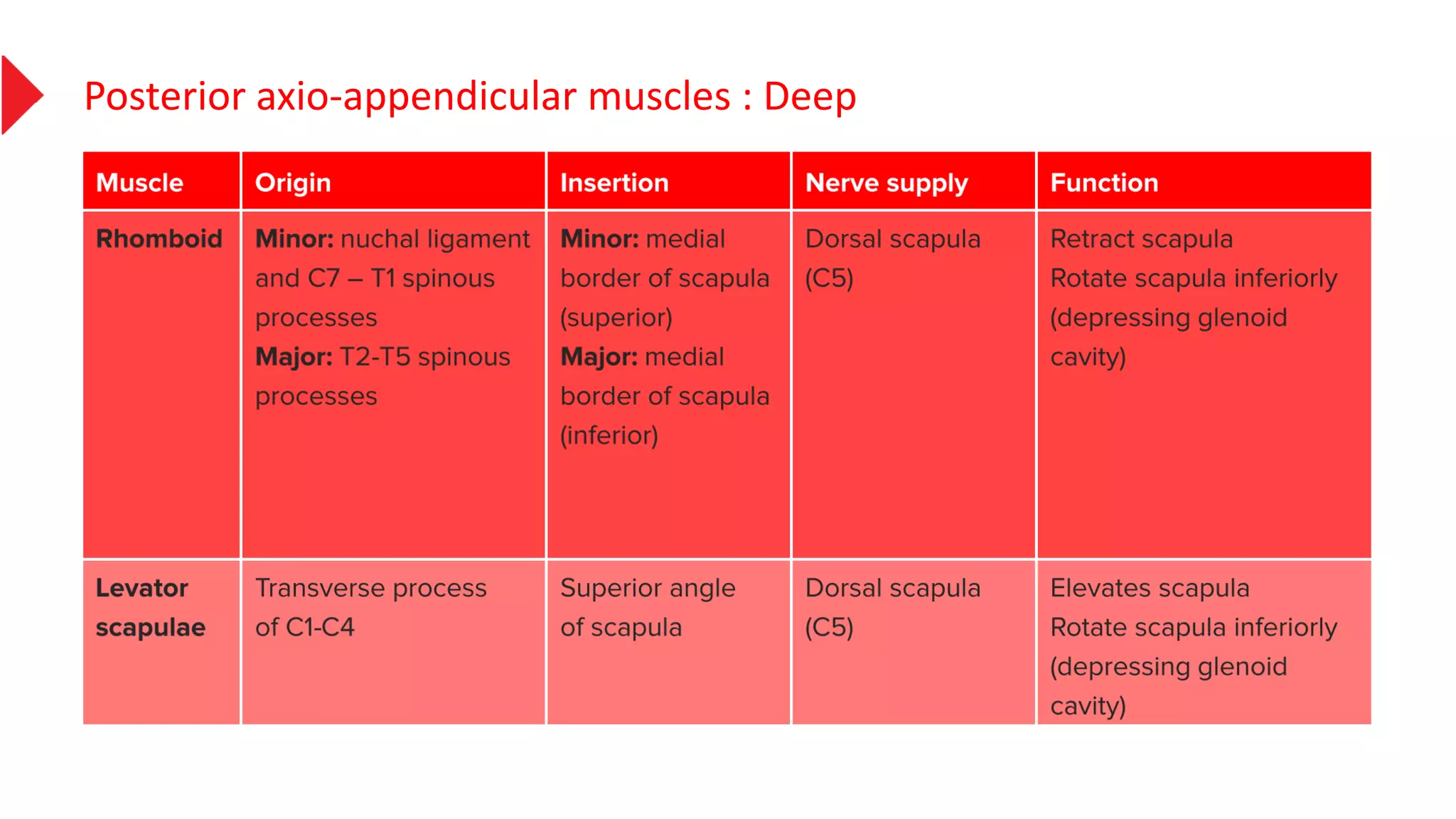 Posterior axio-appendicular muscles : Deep

| Muscle | Origin | Insertion | Nerve supply | Function |
|---|---|---|---|---|
| Rhomboid | Minor: nuchal ligament and C7 – T1 spinous processes Major: T2-T5 spinous processes | Minor: medial border of scapula (superior) Major: medial border of scapula (inferior) | Dorsal scapula (C5) | Retract scapula Rotate scapula inferiorly (depressing glenoid cavity) |
| Levator scapulae | Transverse process of C1-C4 | Superior angle of scapula | Dorsal scapula (C5) | Elevates scapula Rotate scapula inferiorly (depressing glenoid cavity) |